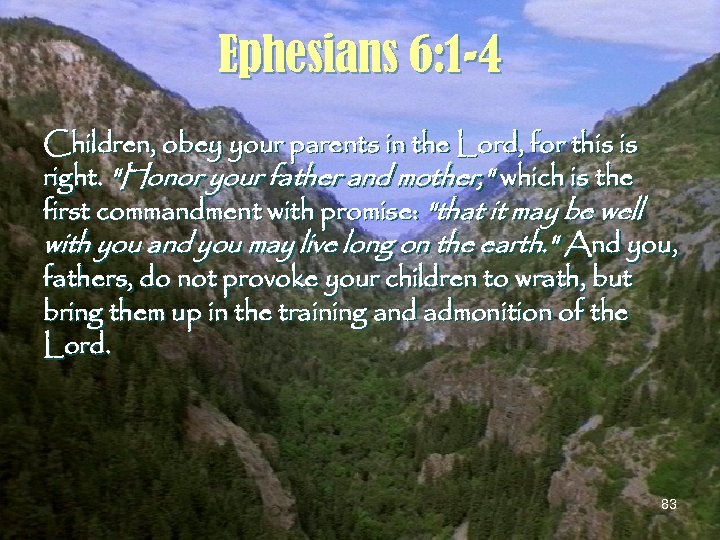 Ephesians 6:1-4

Children, obey your parents in the Lord, for this is right. "Honor your father and mother," which is the first commandment with promise: "that it may be well with you and you may live long on the earth." And you, fathers, do not provoke your children to wrath, but bring them up in the training and admonition of the Lord.

83